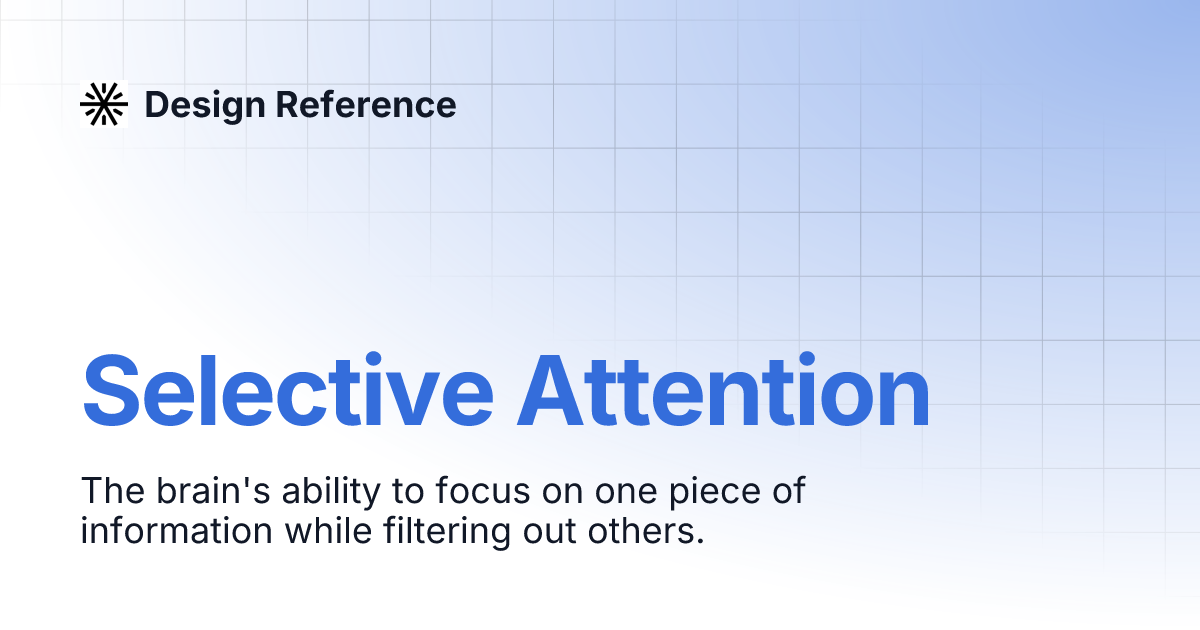 Design Reference

Selective Attention

The brain's ability to focus on one piece of information while filtering out others.